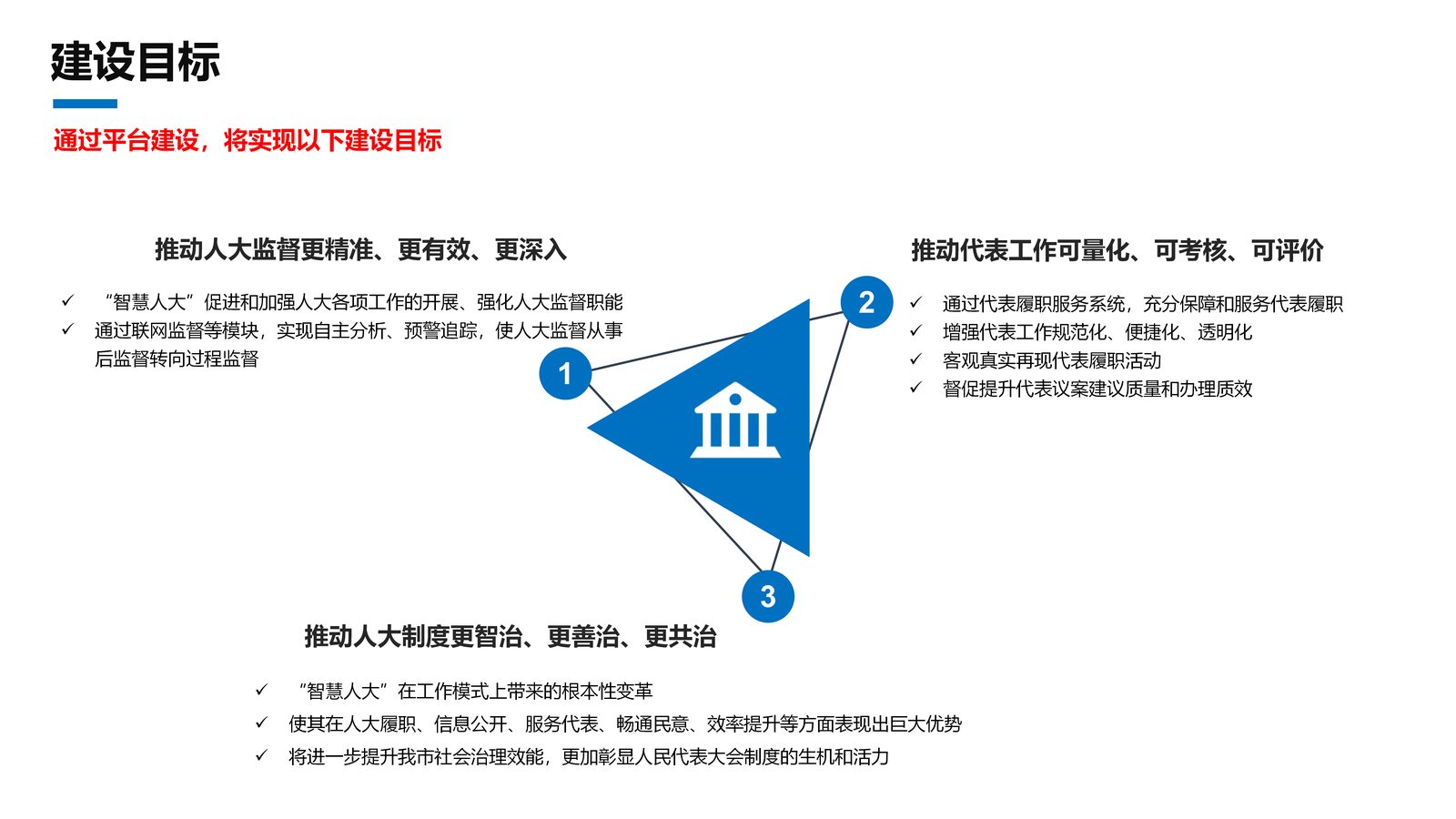 建设目标

通过平台建设，将实现以下建设目标

推动人大监督更精准、更有效、更深入

✓ “智慧人大”促进和加强人大各项工作的开展、强化人大监督职能
✓ 通过联网监督等模块，实现自主分析、预警追踪，使人大监督从事后监督转向过程监督

1

2

推动代表工作可量化、可考核、可评价

✓ 通过代表履职服务系统，充分保障和服务代表履职
✓ 增强代表工作规范化、便捷化、透明化
✓ 客观真实再现代表履职活动
✓ 督促提升代表议案建议质量和办理质效

3

推动人大制度更智治、更善治、更共治

✓ “智慧人大”在工作模式上带来的根本性变革
✓ 使其在人大履职、信息公开、服务代表、畅通民意、效率提升等方面表现出巨大优势
✓ 将进一步提升我市社会治理效能，更加彰显人民代表大会制度的生机和活力